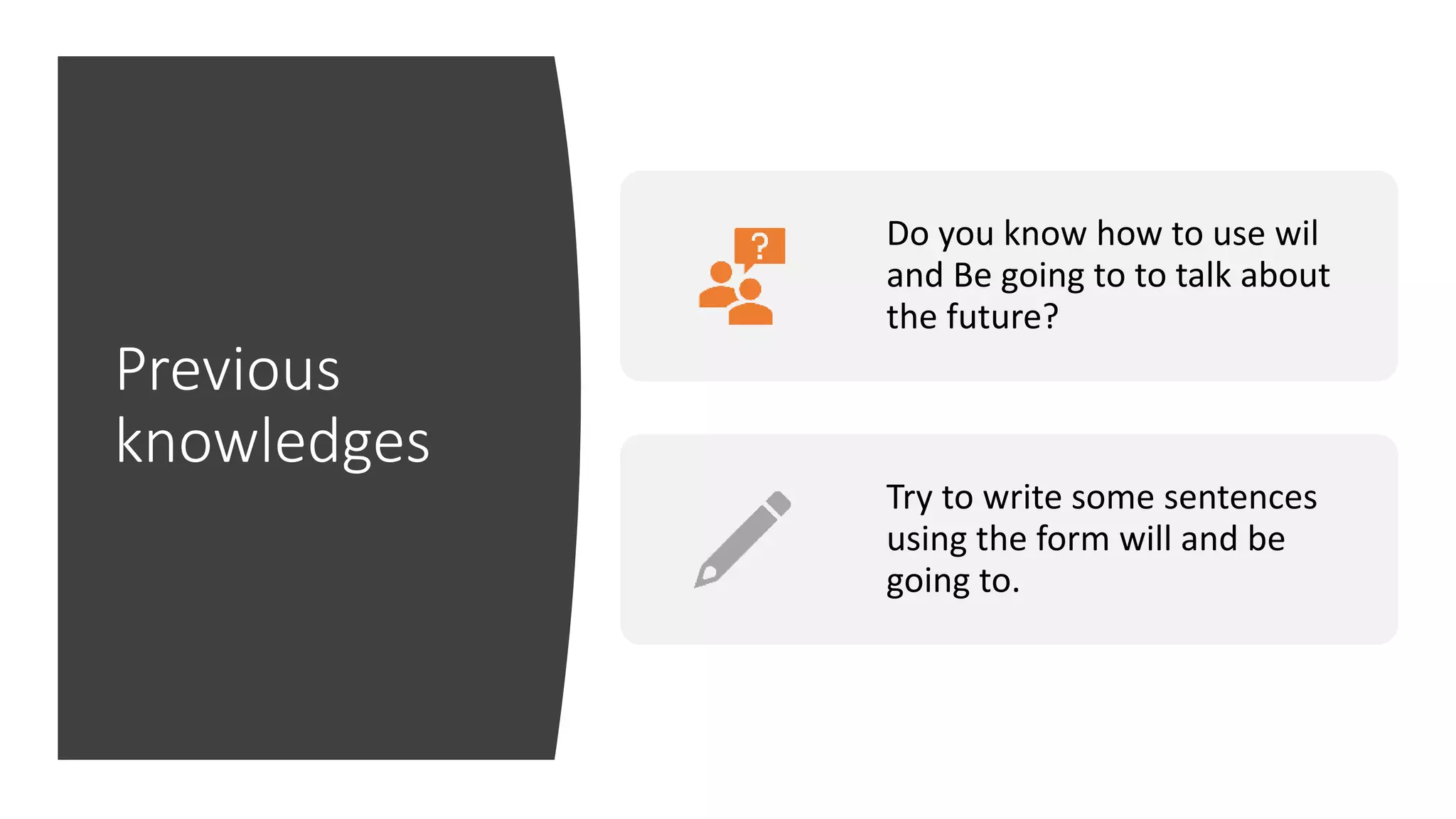 Previous knowledges

?

Do you know how to use wil and Be going to to talk about the future?

Try to write some sentences using the form will and be going to.